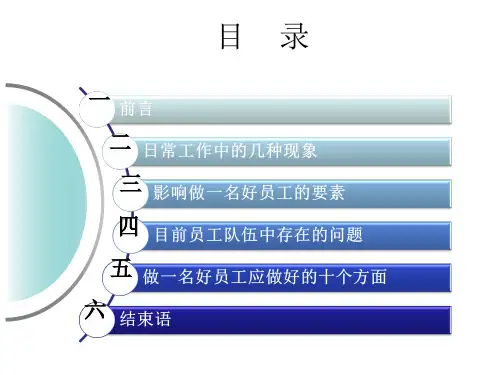 目　录

一 前言

二 日常工作中的几种现象

三 影响做一名好员工的要素

四 目前员工队伍中存在的问题

五 做一名好员工应做好的十个方面

六 结束语